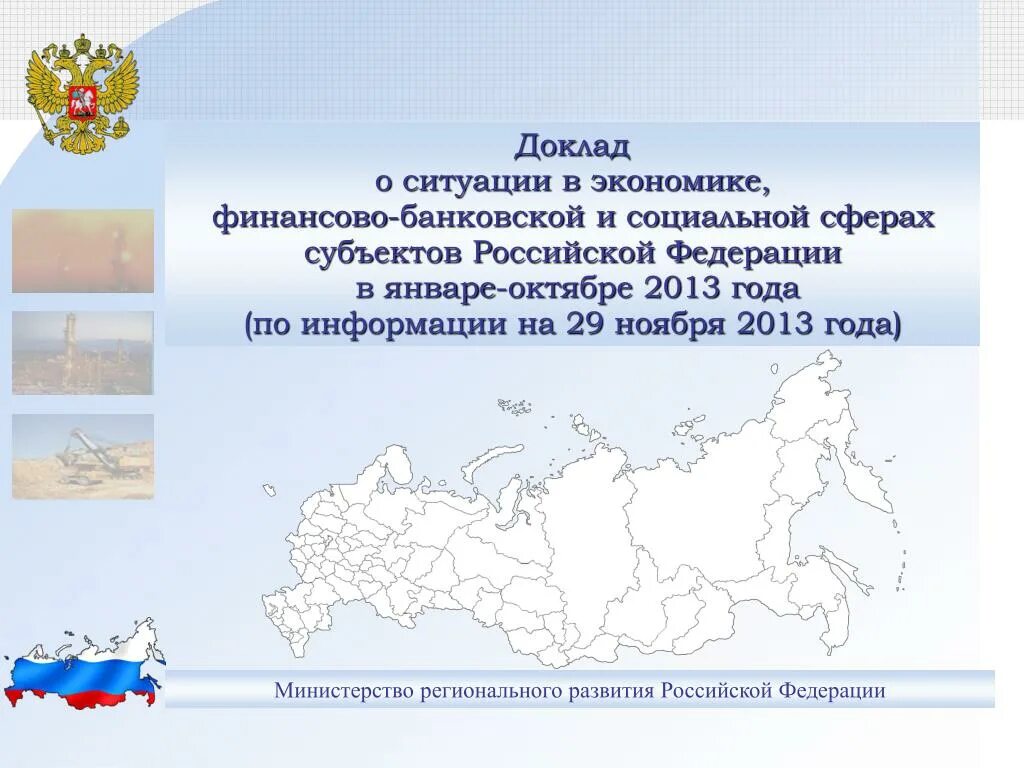 Доклад
о ситуации в экономике,
финансово-банковской и социальной сферах
субъектов Российской Федерации
в январе-октябре 2013 года
(по информации на 29 ноября 2013 года)

Министерство регионального развития Российской Федерации